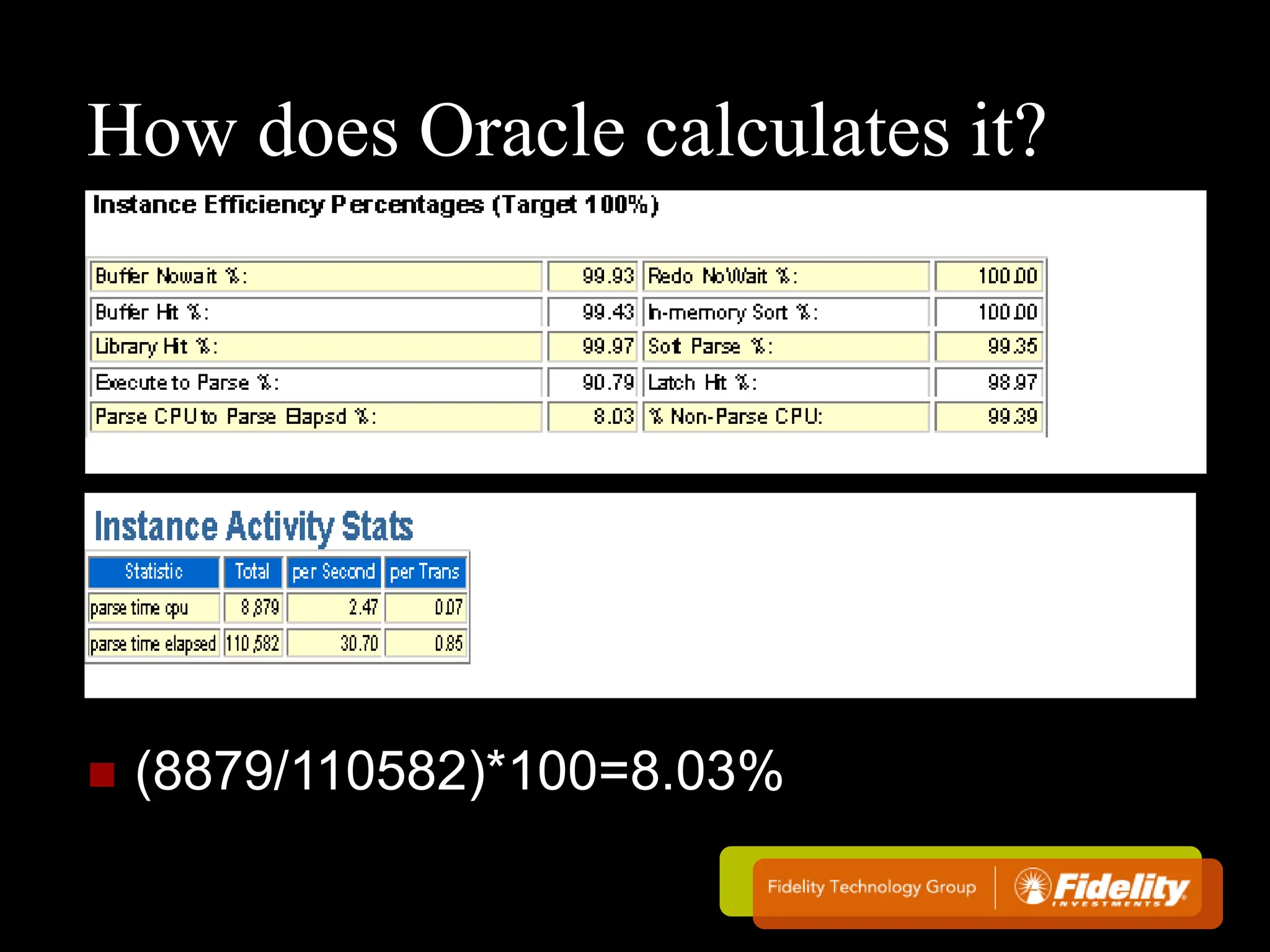 How does Oracle calculates it?

Instance Efficiency Percentages (Target 100%)

| | | | |
|---|---|---|---|
| Buffer Nowait %: | 99.93 | Redo NoWait %: | 100.00 |
| Buffer Hit %: | 99.43 | In-memory Sort %: | 100.00 |
| Library Hit %: | 99.97 | Soft Parse %: | 99.35 |
| Execute to Parse %: | 90.79 | Latch Hit %: | 98.97 |
| Parse CPU to Parse Elapsd %: | 8.03 | % Non-Parse CPU: | 99.39 |

Instance Activity Stats

| Statistic | Total | per Second | per Trans |
|---|---|---|---|
| parse time cpu | 8,879 | 2.47 | 0.07 |
| parse time elapsed | 110,582 | 30.70 | 0.85 |

(8879/110582)*100=8.03%

Fidelity Technology Group Fidelity INVESTMENTS